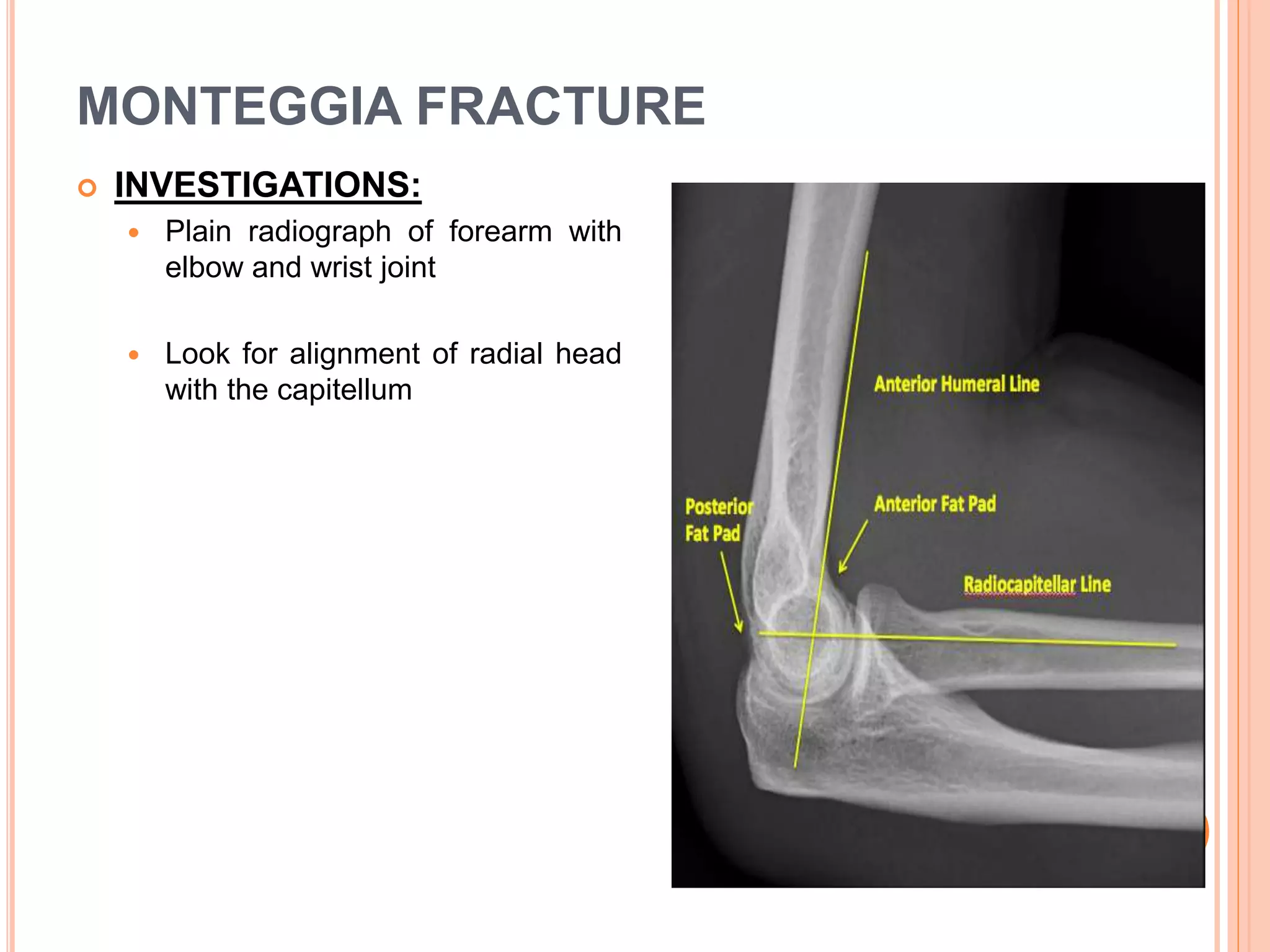 MONTEGGIA FRACTURE

INVESTIGATIONS:

Plain radiograph of forearm with elbow and wrist joint

Look for alignment of radial head with the capitellum

Anterior Humeral Line

Posterior Fat Pad

Anterior Fat Pad

Radiocapitellar Line